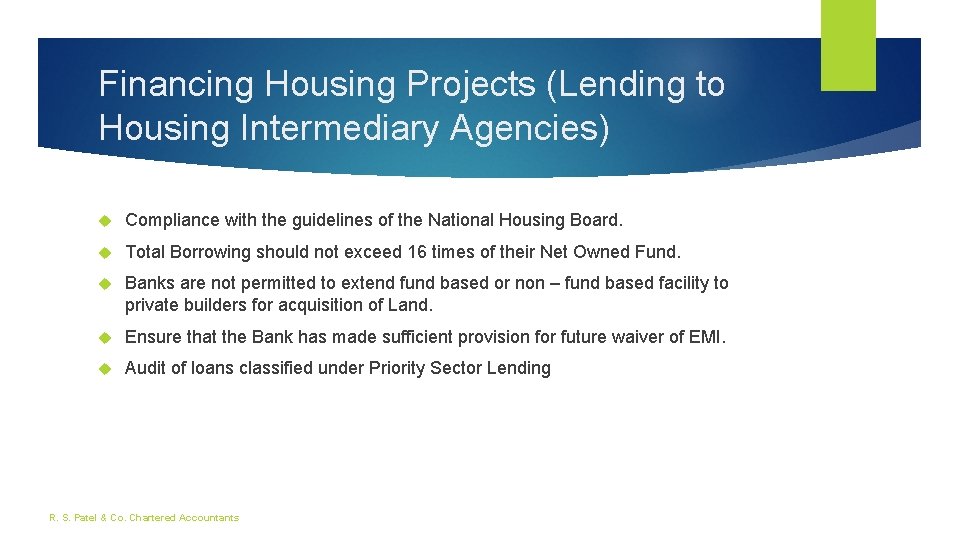 Financing Housing Projects (Lending to Housing Intermediary Agencies)

Compliance with the guidelines of the National Housing Board.

Total Borrowing should not exceed 16 times of their Net Owned Fund.

Banks are not permitted to extend fund based or non – fund based facility to private builders for acquisition of Land.

Ensure that the Bank has made sufficient provision for future waiver of EMI.

Audit of loans classified under Priority Sector Lending

R. S. Patel & Co. Chartered Accountants